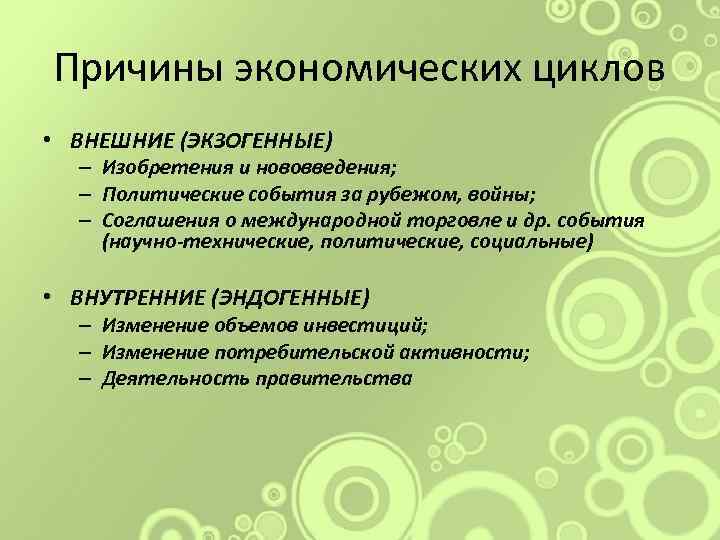 Причины экономических циклов

• ВНЕШНИЕ (ЭКЗОГЕННЫЕ)
– Изобретения и нововведения;
– Политические события за рубежом, войны;
– Соглашения о международной торговле и др. события (научно-технические, политические, социальные)

• ВНУТРЕННИЕ (ЭНДОГЕННЫЕ)
– Изменение объемов инвестиций;
– Изменение потребительской активности;
– Деятельность правительства